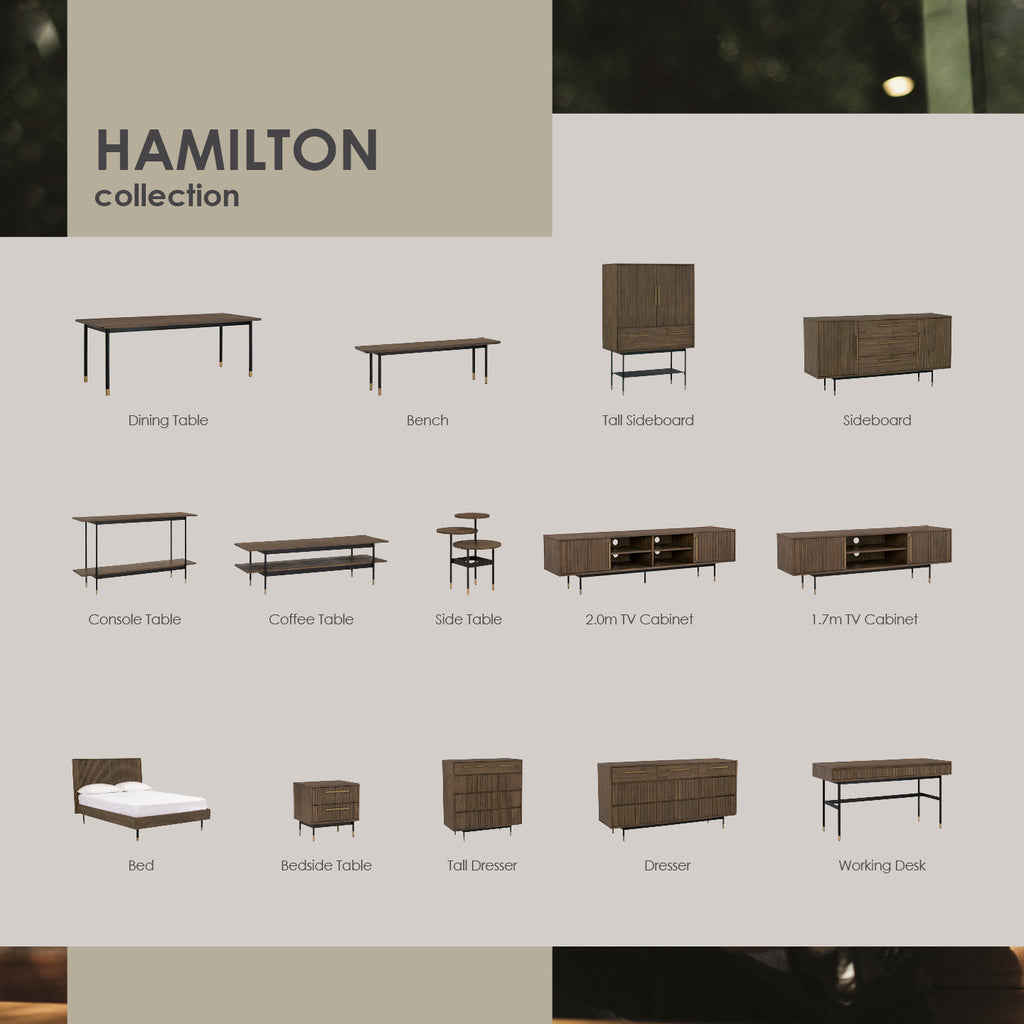 HAMILTON
collection

Dining Table

Bench

Tall Sideboard

Sideboard

Console Table

Coffee Table

Side Table

2.0m TV Cabinet

1.7m TV Cabinet

Bed

Bedside Table

Tall Dresser

Dresser

Working Desk